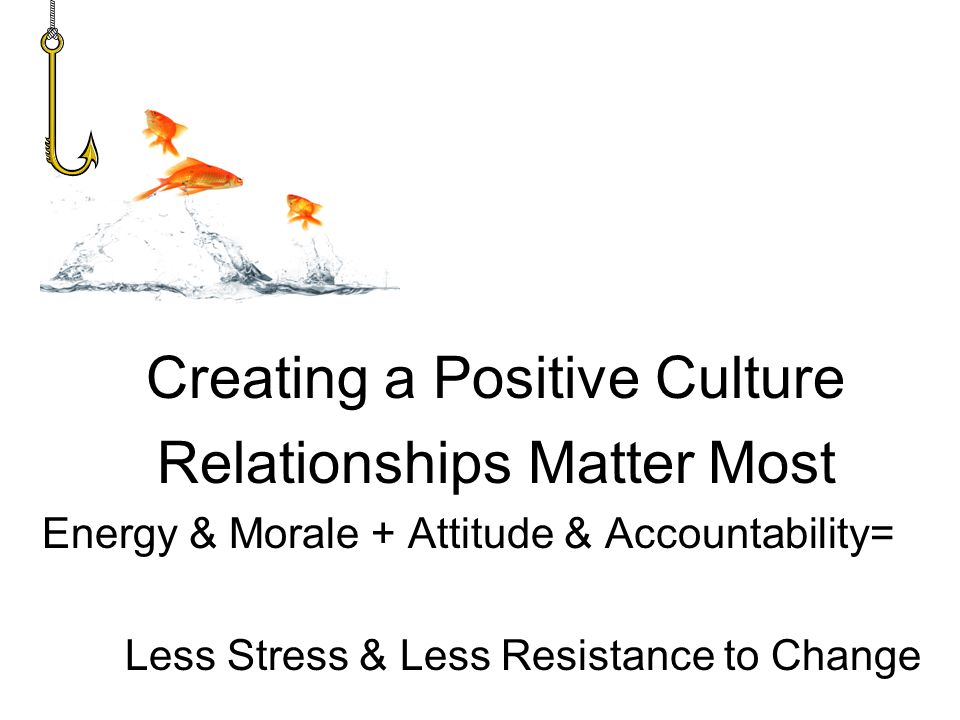 Creating a Positive Culture
Relationships Matter Most
Energy & Morale + Attitude & Accountability=

Less Stress & Less Resistance to Change